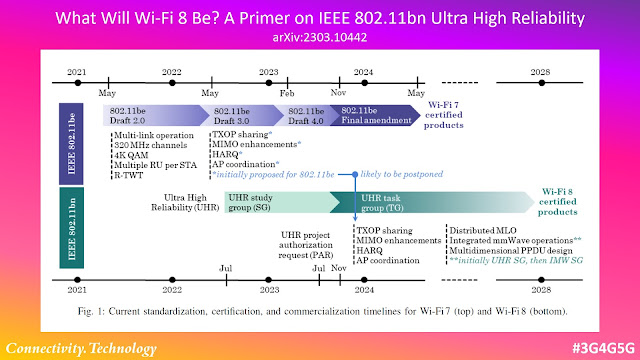 What Will Wi-Fi 8 Be? A Primer on IEEE 802.11bn Ultra High Reliability
arXiv:2303.10442

2021 2022 2023 2024 2028
May May Feb Nov May

IEEE 802.11be

802.11be Draft 2.0
802.11be Draft 3.0
802.11be Draft 4.0
802.11be Final amendment
Wi-Fi 7 certified products

Multi-link operation
320 MHz channels
4K QAM
Multiple RU per STA
R-TWT

TXOP sharing*
MIMO enhancements*
HARQ*
AP coordination*
*initially proposed for 802.11be

likely to be postponed

IEEE 802.11bn

Ultra High Reliability (UHR)
UHR study group (SG)
UHR task group (TG)
Wi-Fi 8 certified products

UHR project authorization request (PAR)

TXOP sharing
MIMO enhancements
HARQ
AP coordination

Distributed MLO
Integrated mmWave operations**
Multidimensional PPDU design
**initially UHR SG, then IMW SG

Jul Jul Nov
2021 2022 2023 2024 2028

Fig. 1: Current standardization, certification, and commercialization timelines for Wi-Fi 7 (top) and Wi-Fi 8 (bottom).

Connectivity.Technology
#3G4G5G